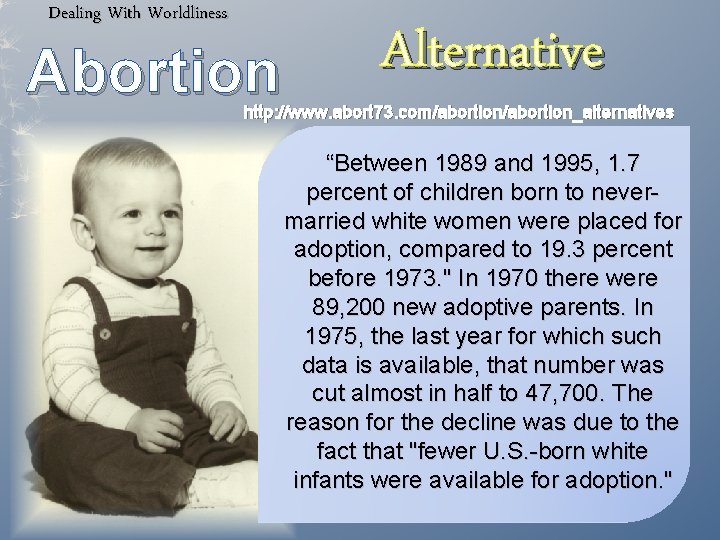 Dealing With Worldliness

Abortion

Alternative

http://www.abort73.com/abortion/abortion_alternatives

"Between 1989 and 1995, 1.7 percent of children born to never-married white women were placed for adoption, compared to 19.3 percent before 1973." In 1970 there were 89,200 new adoptive parents. In 1975, the last year for which such data is available, that number was cut almost in half to 47,700. The reason for the decline was due to the fact that "fewer U.S.-born white infants were available for adoption."